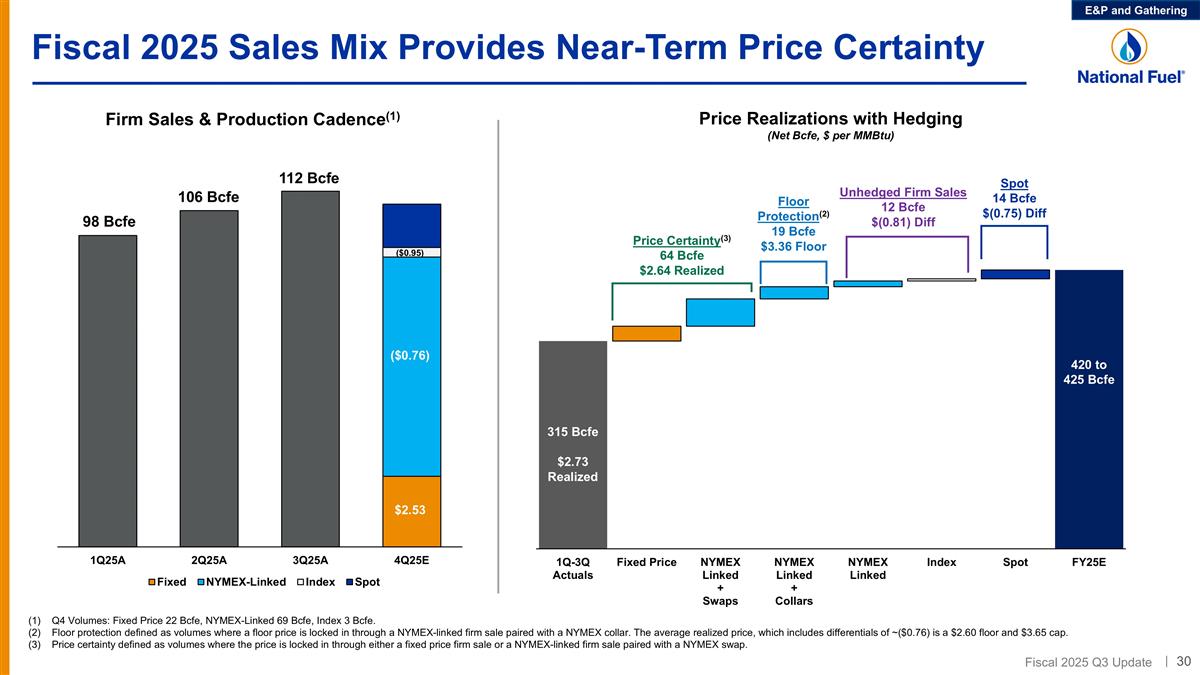 E&P and Gathering

Fiscal 2025 Sales Mix Provides Near-Term Price Certainty

National Fuel®

Firm Sales & Production Cadence$^{(1)}$

98 Bcfe

106 Bcfe

112 Bcfe

($0.95)

($0.76)

$2.53

1Q25A

2Q25A

3Q25A

4Q25E

Fixed NYMEX-Linked Index Spot

Price Realizations with Hedging
(Net Bcfe, $ per MMBtu)

Price Certainty$^{(3)}$
64 Bcfe
$2.64 Realized

Floor Protection$^{(2)}$
19 Bcfe
$3.36 Floor

Unhedged Firm Sales
12 Bcfe
$(0.81) Diff

Spot
14 Bcfe
$(0.75) Diff

315 Bcfe

$2.73 Realized

420 to 425 Bcfe

1Q-3Q Actuals

Fixed Price

NYMEX Linked + Swaps

NYMEX Linked + Collars

NYMEX Linked

Index

Spot

FY25E

(1) Q4 Volumes: Fixed Price 22 Bcfe, NYMEX-Linked 69 Bcfe, Index 3 Bcfe.
(2) Floor protection defined as volumes where a floor price is locked in through a NYMEX-linked firm sale paired with a NYMEX collar. The average realized price, which includes differentials of ~($0.76) is a $2.60 floor and $3.65 cap.
(3) Price certainty defined as volumes where the price is locked in through either a fixed price firm sale or a NYMEX-linked firm sale paired with a NYMEX swap.

Fiscal 2025 Q3 Update | 30